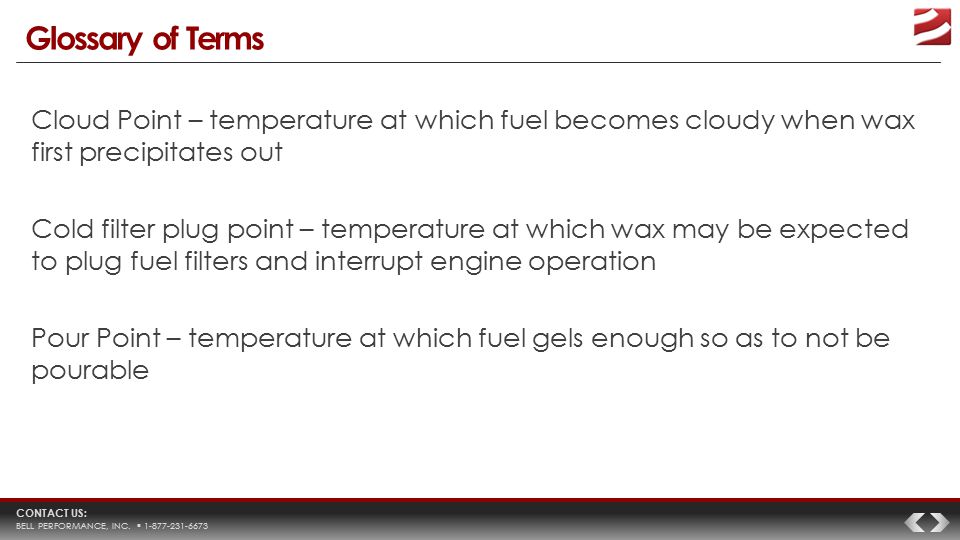 Glossary of Terms

Cloud Point – temperature at which fuel becomes cloudy when wax first precipitates out

Cold filter plug point – temperature at which wax may be expected to plug fuel filters and interrupt engine operation

Pour Point – temperature at which fuel gels enough so as to not be pourable

CONTACT US:
BELL PERFORMANCE, INC. • 1-877-231-6673